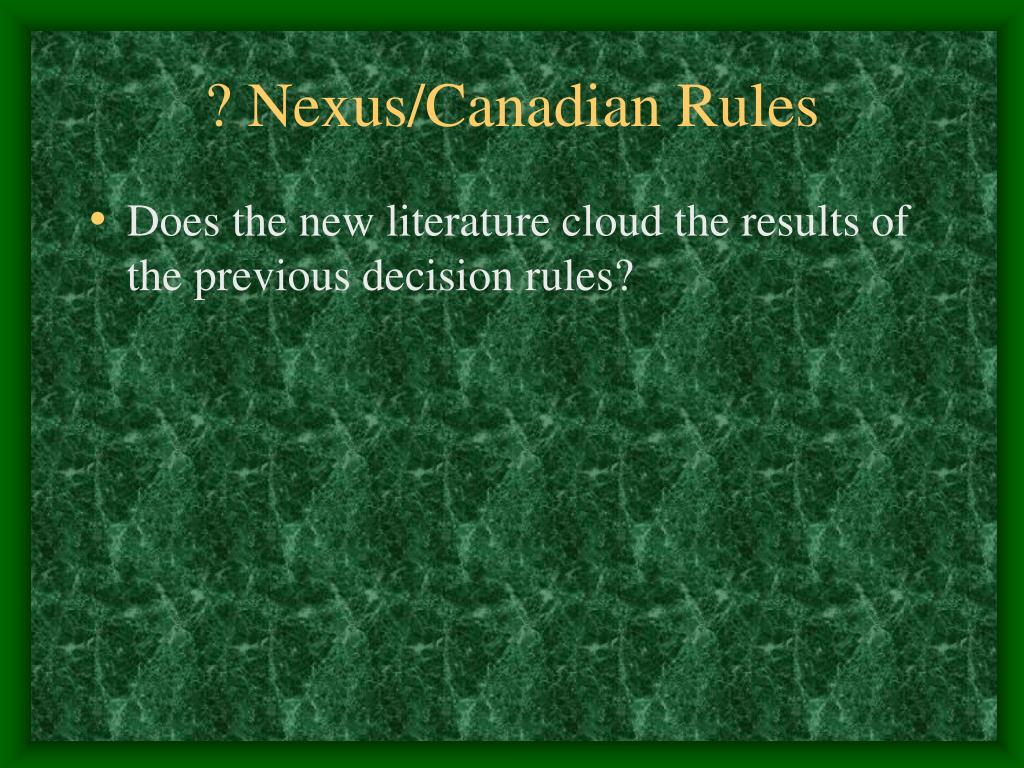 ? Nexus/Canadian Rules

• Does the new literature cloud the results of the previous decision rules?